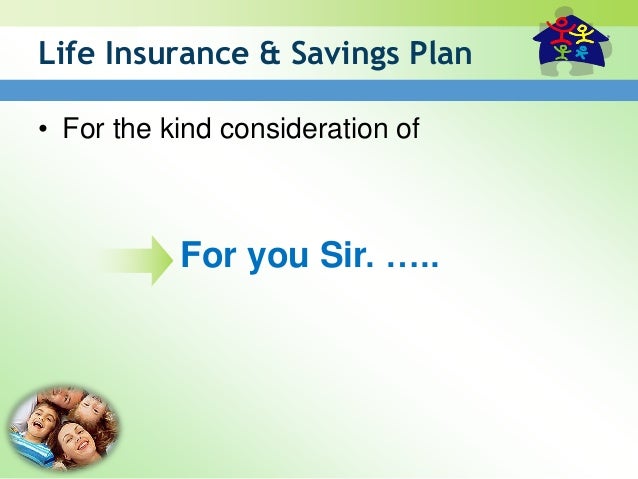 Life Insurance & Savings Plan

• For the kind consideration of

For you Sir. …..